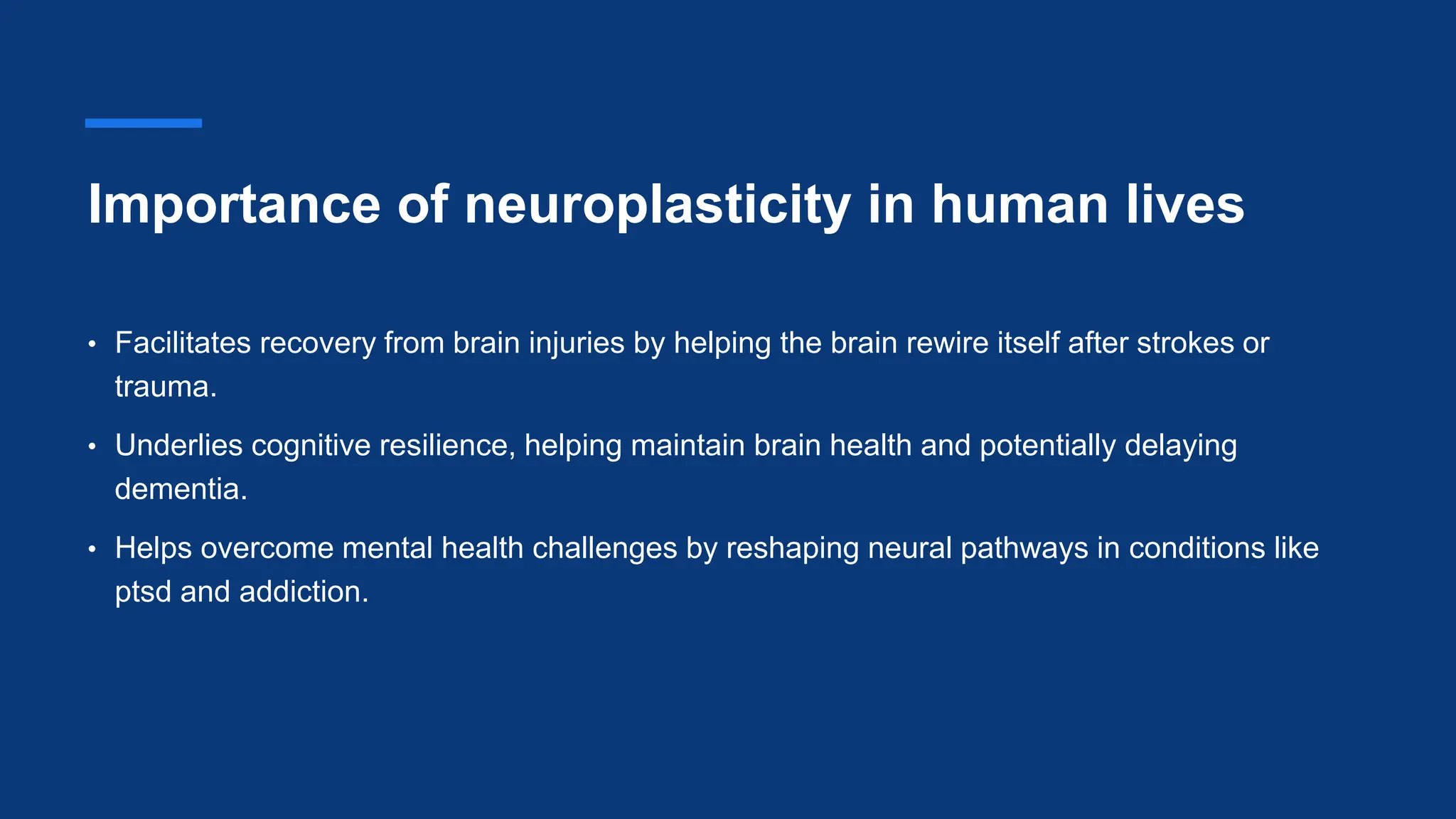 Importance of neuroplasticity in human lives

• Facilitates recovery from brain injuries by helping the brain rewire itself after strokes or trauma.

• Underlies cognitive resilience, helping maintain brain health and potentially delaying dementia.

• Helps overcome mental health challenges by reshaping neural pathways in conditions like ptsd and addiction.